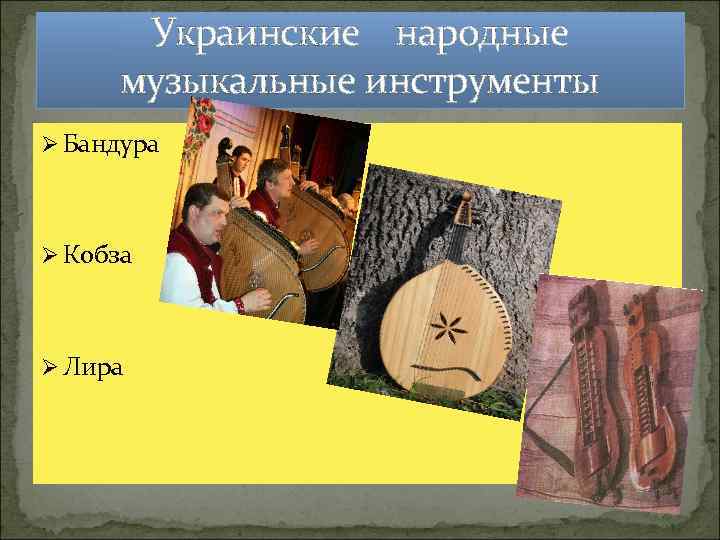 Украинские народные музыкальные инструменты

➢ Бандура

➢ Кобза

➢ Лира